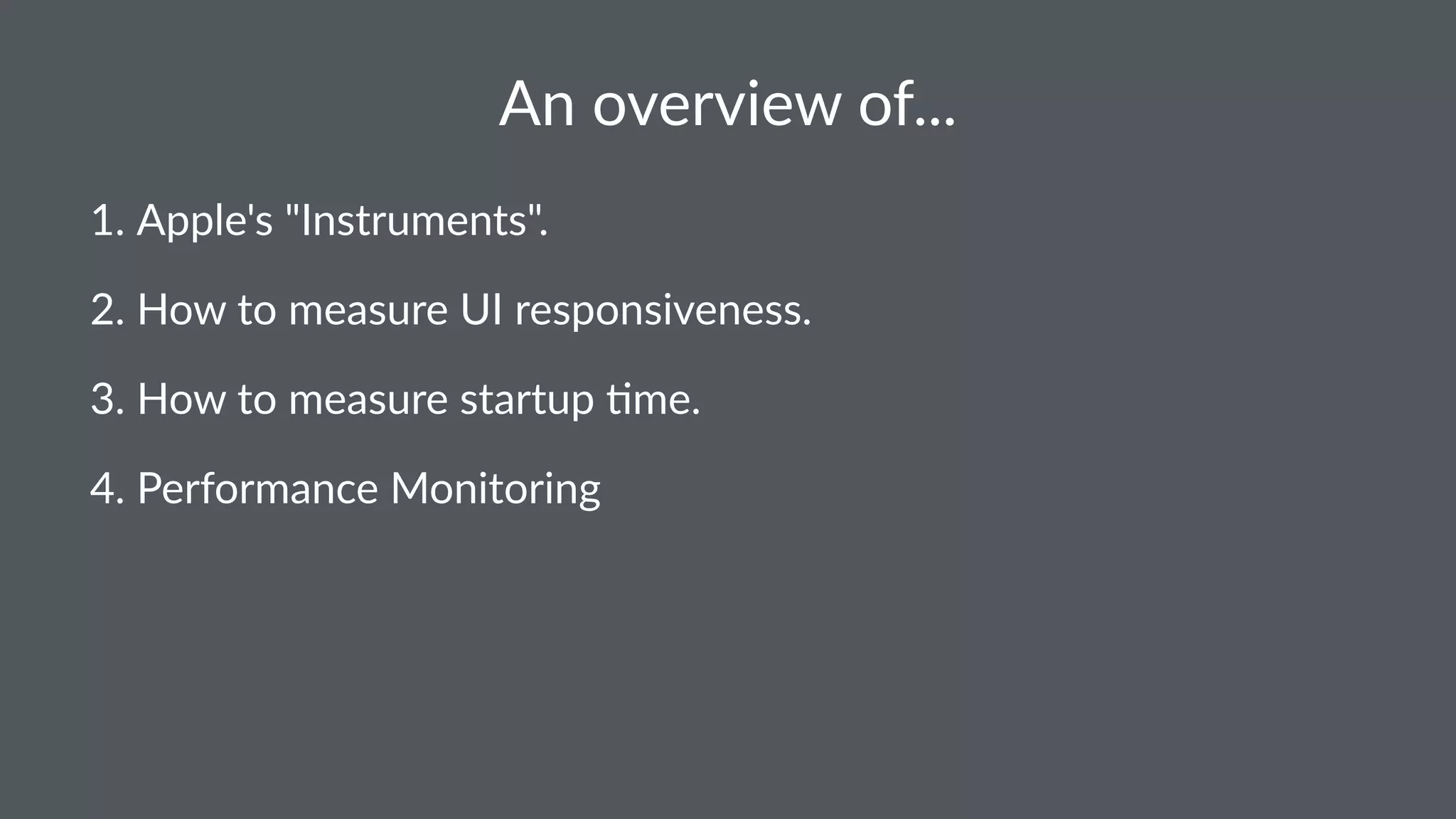 An overview of...

1. Apple's "Instruments".

2. How to measure UI responsiveness.

3. How to measure startup time.

4. Performance Monitoring